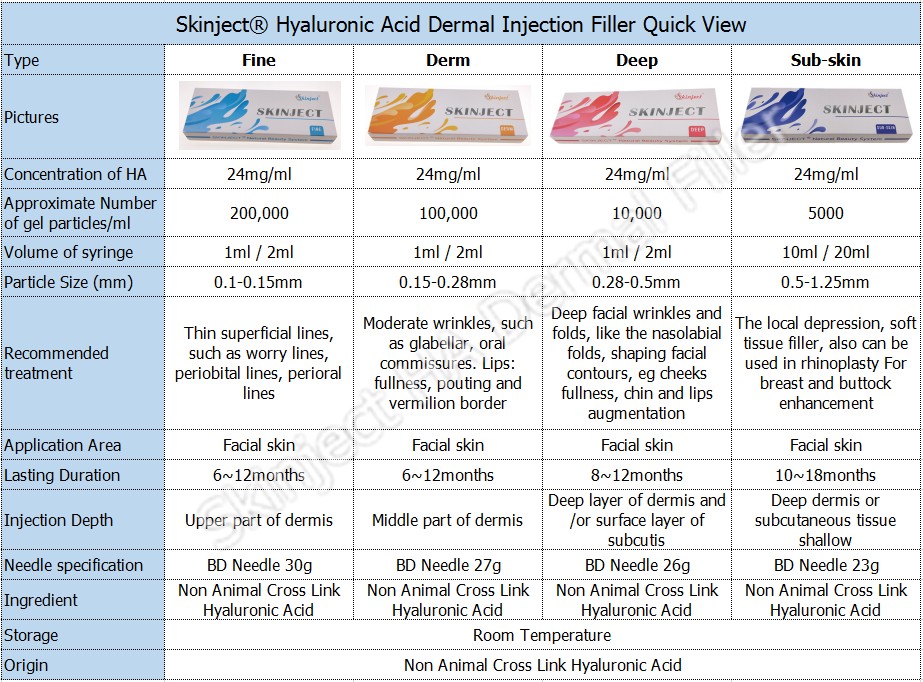 Skinject® Hyaluronic Acid Dermal Injection Filler Quick View

| Type | Fine | Derm | Deep | Sub-skin |
|---|---|---|---|---|
| Pictures | Skinject SKINJECT SKINJECT® Natural Beauty System FINE | Skinject SKINJECT SKINJECT® Natural Beauty System DERM | Skinject SKINJECT SKINJECT® Natural Beauty System DEEP | Skinject SKINJECT SKINJECT® Natural Beauty System SUB-SKIN |
| Concentration of HA | 24mg/ml | 24mg/ml | 24mg/ml | 24mg/ml |
| Approximate Number of gel particles/ml | 200,000 | 100,000 | 10,000 | 5000 |
| Volume of syringe | 1ml / 2ml | 1ml / 2ml | 1ml / 2ml | 10ml / 20ml |
| Particle Size (mm) | 0.1-0.15mm | 0.15-0.28mm | 0.28-0.5mm | 0.5-1.25mm |
| Recommended treatment | Thin superficial lines, such as worry lines, periobital lines, perioral lines | Moderate wrinkles, such as glabellar, oral commissures. Lips: fullness, pouting and vermilion border | Deep facial wrinkles and folds, like the nasolabial folds, shaping facial contours, eg cheeks fullness, chin and lips augmentation | The local depression, soft tissue filler, also can be used in rhinoplasty For breast and buttock enhancement |
| Application Area | Facial skin | Facial skin | Facial skin | Facial skin |
| Lasting Duration | 6~12months | 6~12months | 8~12months | 10~18months |
| Injection Depth | Upper part of dermis | Middle part of dermis | Deep layer of dermis and /or surface layer of subcutis | Deep dermis or subcutaneous tissue shallow |
| Needle specification | BD Needle 30g | BD Needle 27g | BD Needle 26g | BD Needle 23g |
| Ingredient | Non Animal Cross Link Hyaluronic Acid | Non Animal Cross Link Hyaluronic Acid | Non Animal Cross Link Hyaluronic Acid | Non Animal Cross Link Hyaluronic Acid |
| Storage | Room Temperature | | | |
| Origin | Non Animal Cross Link Hyaluronic Acid | | | |

Skinject® Dermal Filler